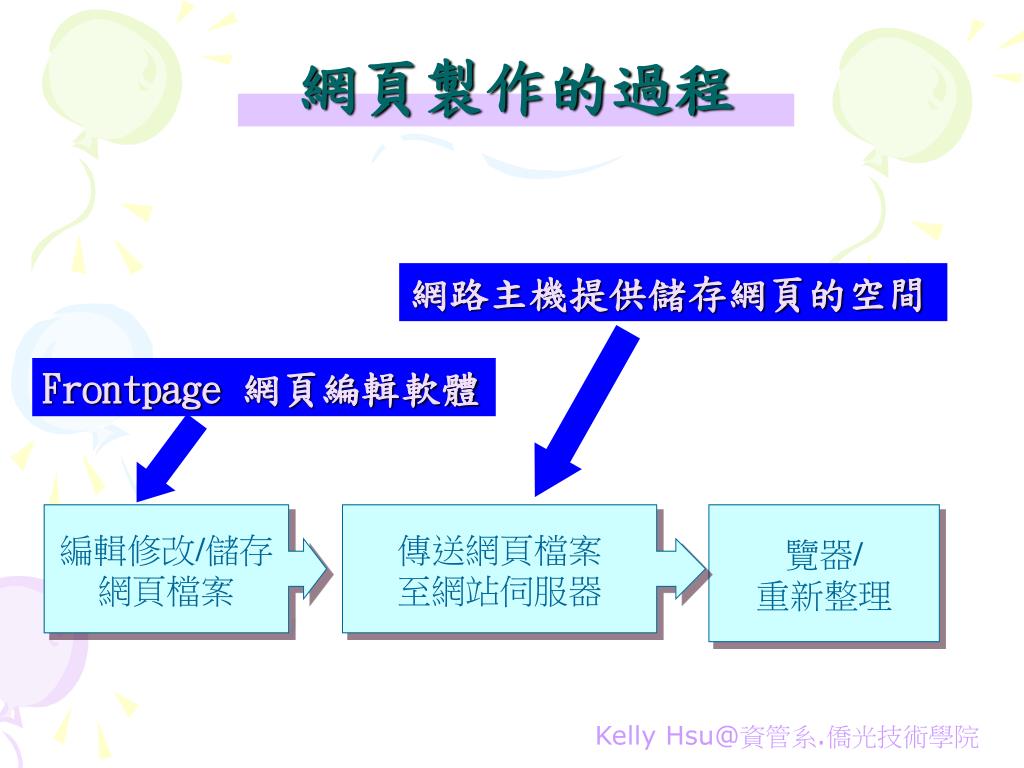 網頁製作的過程

網路主機提供儲存網頁的空間

Frontpage 網頁編輯軟體

編輯修改/儲存網頁檔案

傳送網頁檔案至網站伺服器

覽器/重新整理

Kelly Hsu@資管系.僑光技術學院